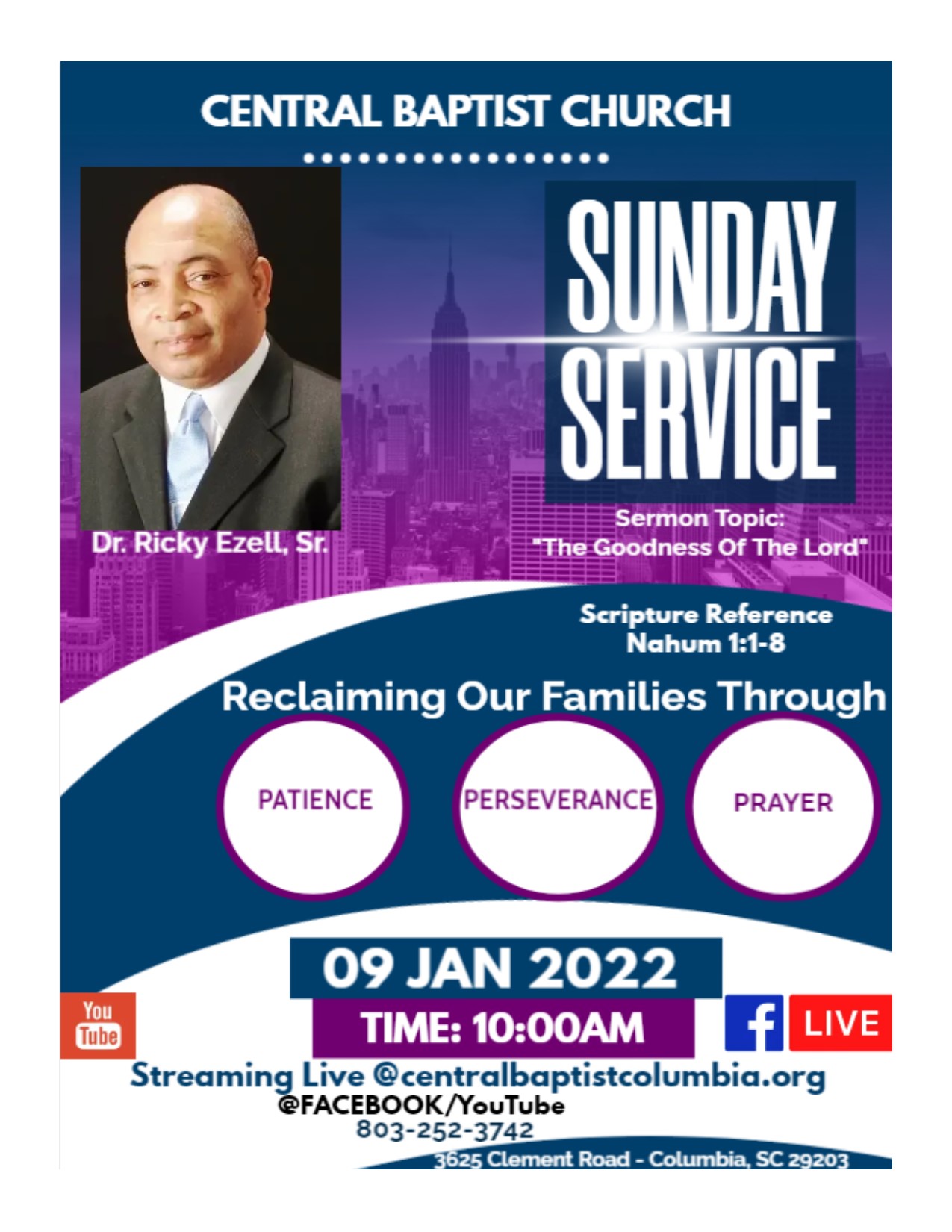 CENTRAL BAPTIST CHURCH

SUNDAY SERVICE

Dr. Ricky Ezell, Sr.

Sermon Topic:
"The Goodness Of The Lord"

Scripture Reference
Nahum 1:1-8

Reclaiming Our Families Through

PATIENCE

PERSEVERANCE

PRAYER

09 JAN 2022

TIME: 10:00AM

You Tube

f LIVE

Streaming Live @centralbaptistcolumbia.org
@FACEBOOK/YouTube
803-252-3742
3625 Clement Road - Columbia, SC 29203